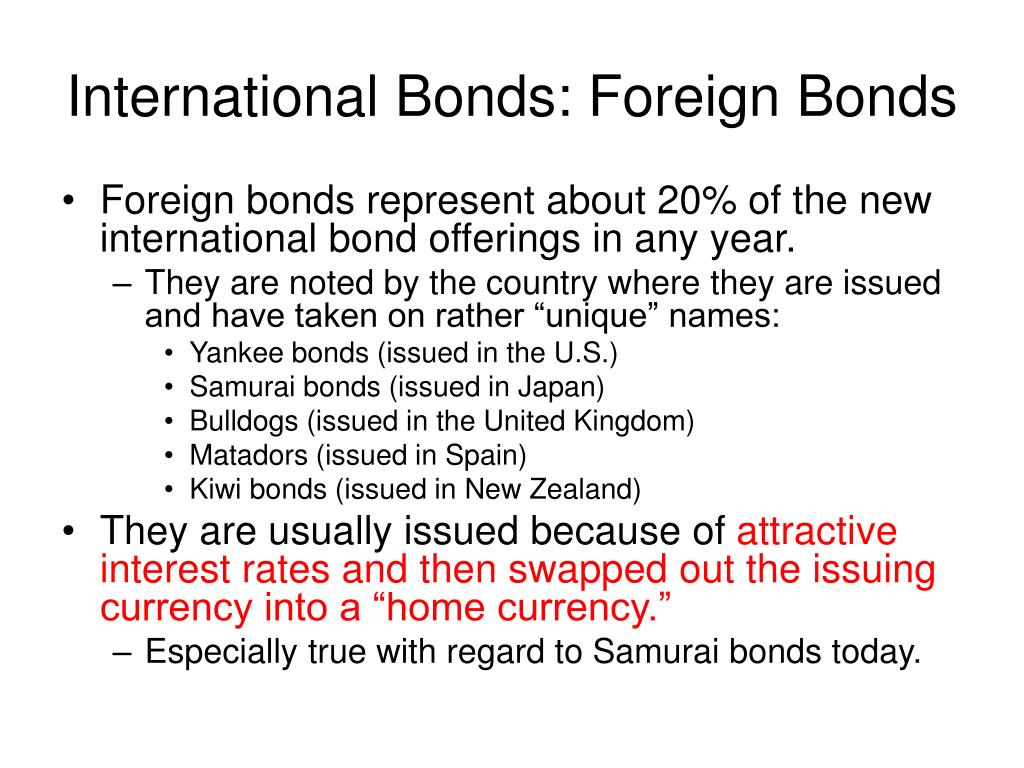 International Bonds: Foreign Bonds

• Foreign bonds represent about 20% of the new international bond offerings in any year.
– They are noted by the country where they are issued and have taken on rather “unique” names:
• Yankee bonds (issued in the U.S.)
• Samurai bonds (issued in Japan)
• Bulldogs (issued in the United Kingdom)
• Matadors (issued in Spain)
• Kiwi bonds (issued in New Zealand)
• They are usually issued because of attractive interest rates and then swapped out the issuing currency into a “home currency.”
– Especially true with regard to Samurai bonds today.